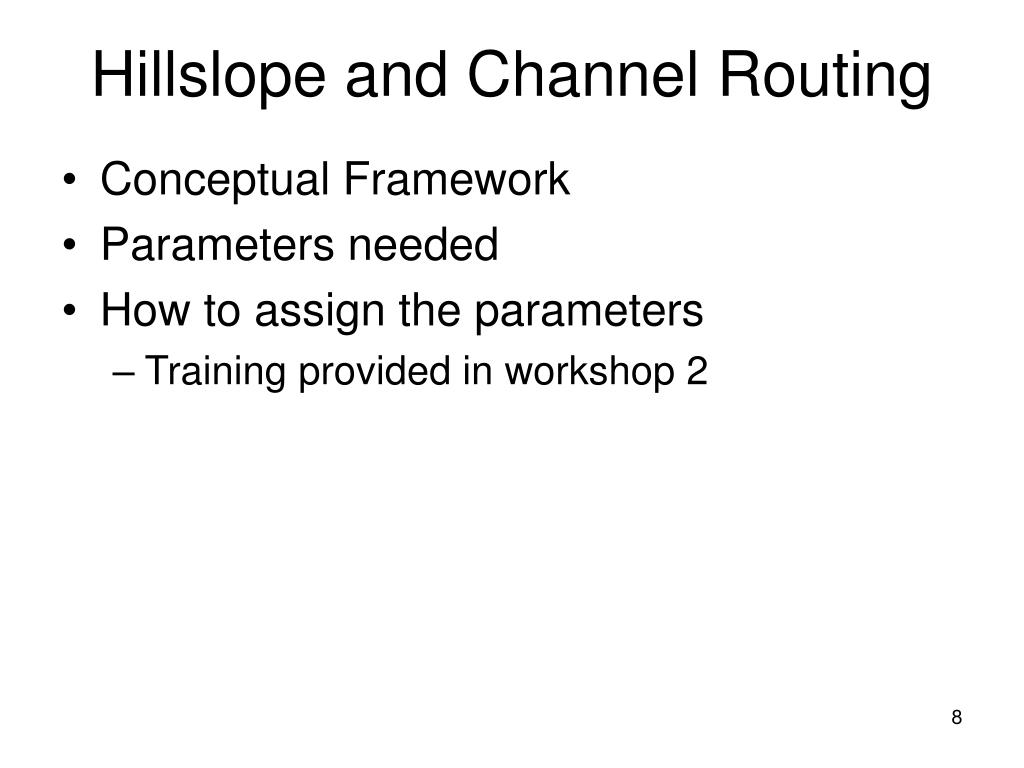 Hillslope and Channel Routing

• Conceptual Framework
• Parameters needed
• How to assign the parameters
– Training provided in workshop 2

8